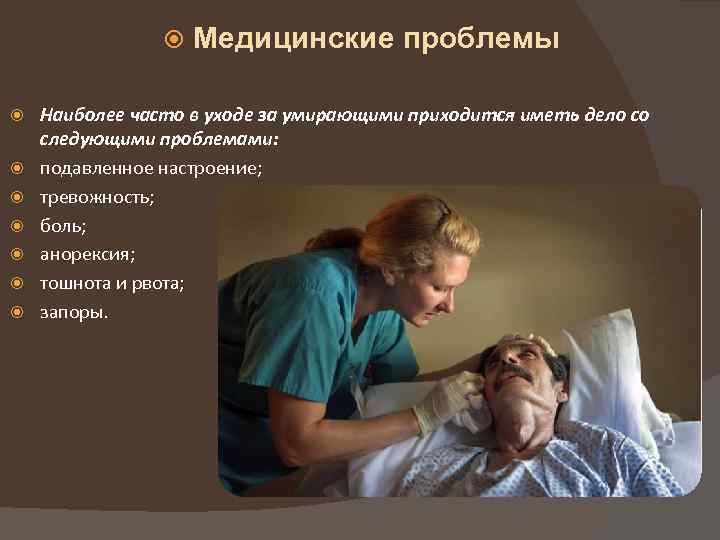 Медицинские проблемы

Наиболее часто в уходе за умирающими приходится иметь дело со следующими проблемами:
подавленное настроение;
тревожность;
боль;
анорексия;
тошнота и рвота;
запоры.